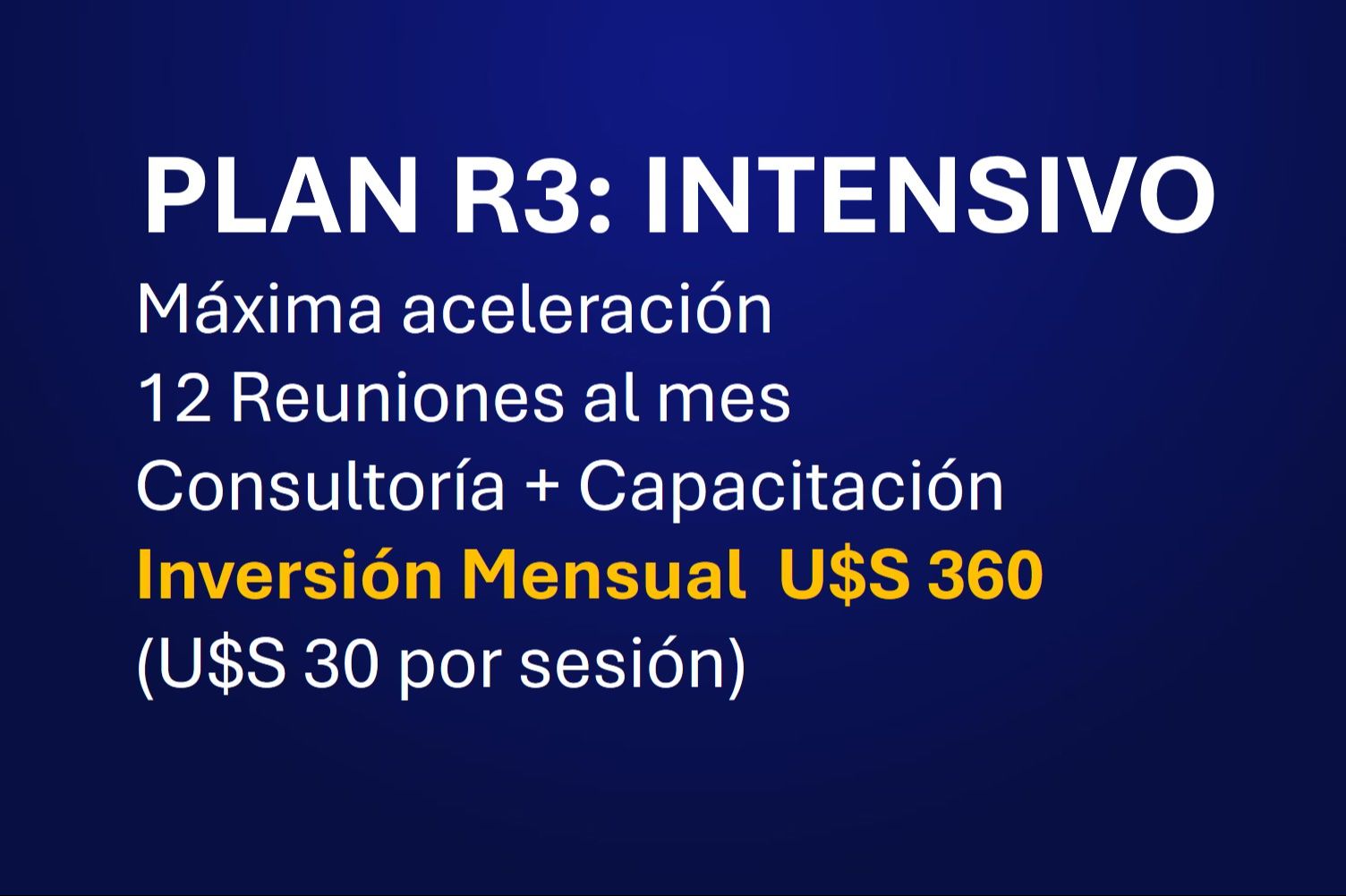 PLAN R3: INTENSIVO

Máxima aceleración
12 Reuniones al mes
Consultoría + Capacitación
Inversión Mensual U$S 360
(U$S 30 por sesión)